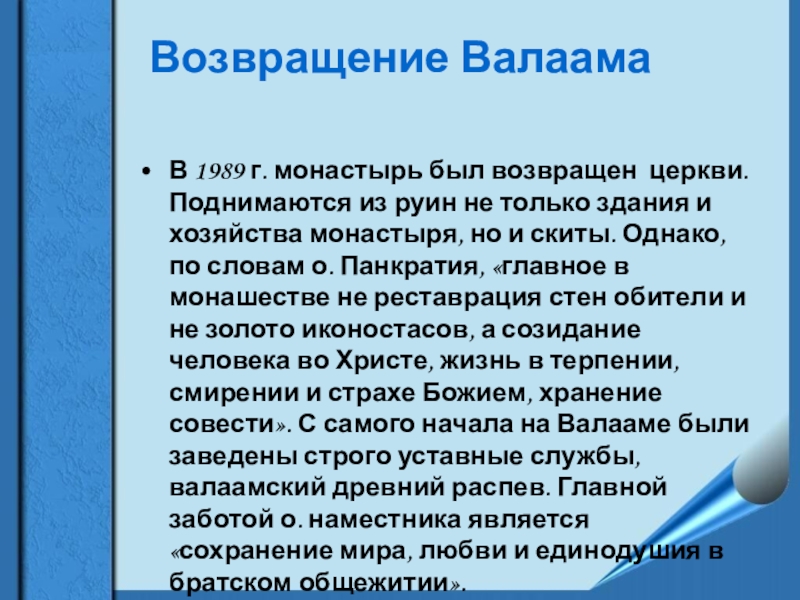 Возвращение Валаама

• В 1989 г. монастырь был возвращен церкви. Поднимаются из руин не только здания и хозяйства монастыря, но и скиты. Однако, по словам о. Панкратия, «главное в монашестве не реставрация стен обители и не золото иконостасов, а созидание человека во Христе, жизнь в терпении, смирении и страхе Божием, хранение совести». С самого начала на Валааме были заведены строго уставные службы, валаамский древний распев. Главной заботой о. наместника является «сохранение мира, любви и единодушия в братском общежитии».